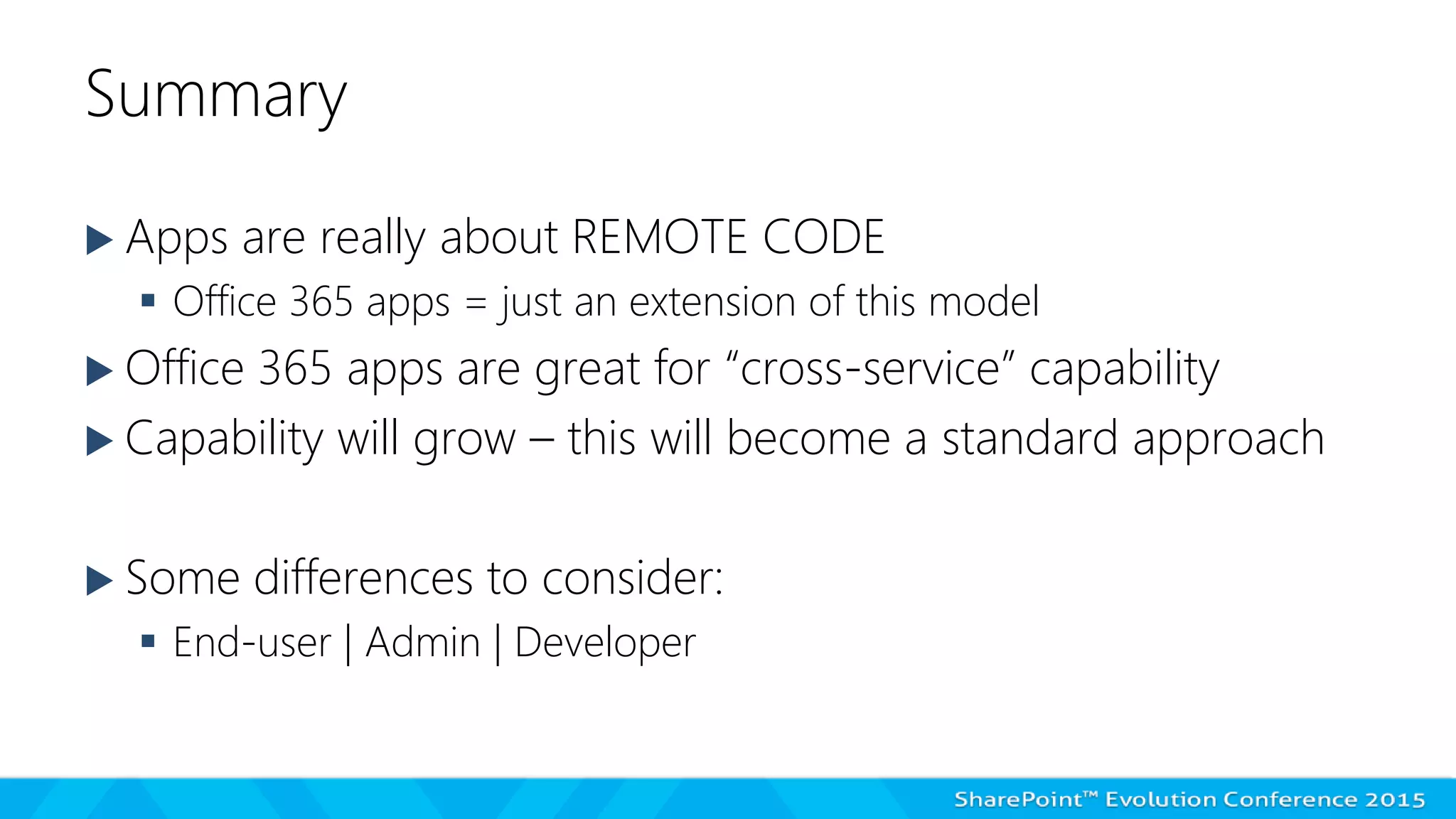 Summary

▶ Apps are really about REMOTE CODE
▪ Office 365 apps = just an extension of this model
▶ Office 365 apps are great for “cross-service” capability
▶ Capability will grow – this will become a standard approach

▶ Some differences to consider:
▪ End-user | Admin | Developer

SharePoint™ Evolution Conference 2015